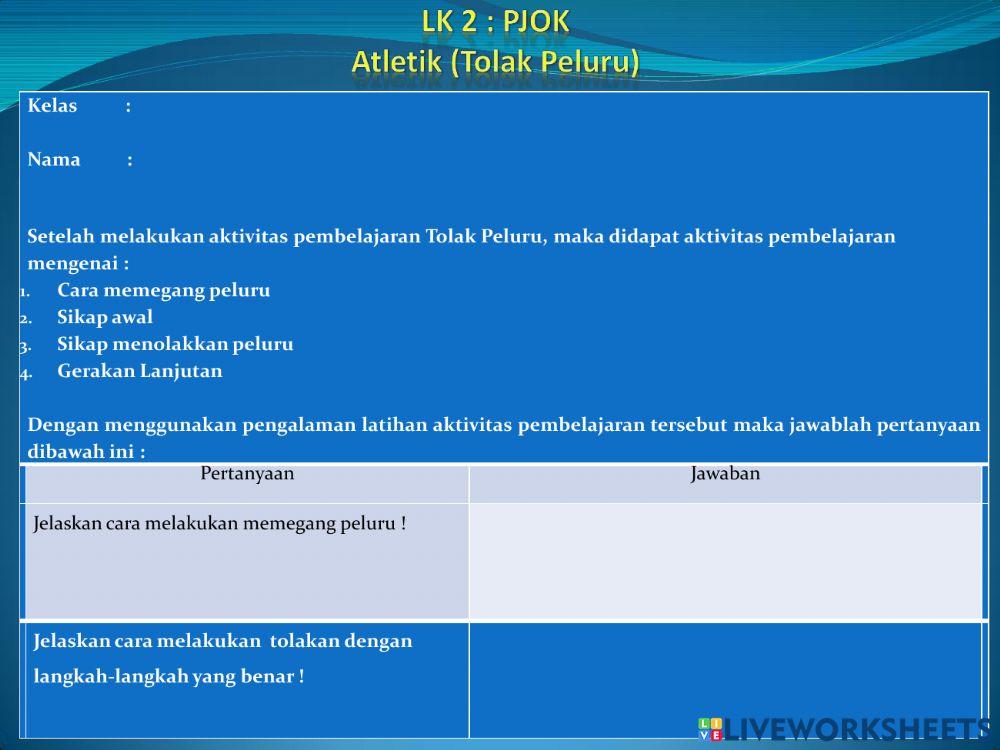 LK 2 : PJOK
Atletik (Tolak Peluru)

Kelas :

Nama :

Setelah melakukan aktivitas pembelajaran Tolak Peluru, maka didapat aktivitas pembelajaran mengenai :
1. Cara memegang peluru
2. Sikap awal
3. Sikap menolakkan peluru
4. Gerakan Lanjutan

Dengan menggunakan pengalaman latihan aktivitas pembelajaran tersebut maka jawablah pertanyaan dibawah ini :

| Pertanyaan | Jawaban |
|---|---|
| Jelaskan cara melakukan memegang peluru ! | |
| Jelaskan cara melakukan tolakan dengan langkah-langkah yang benar ! | |

LIVEWORKSHEETS